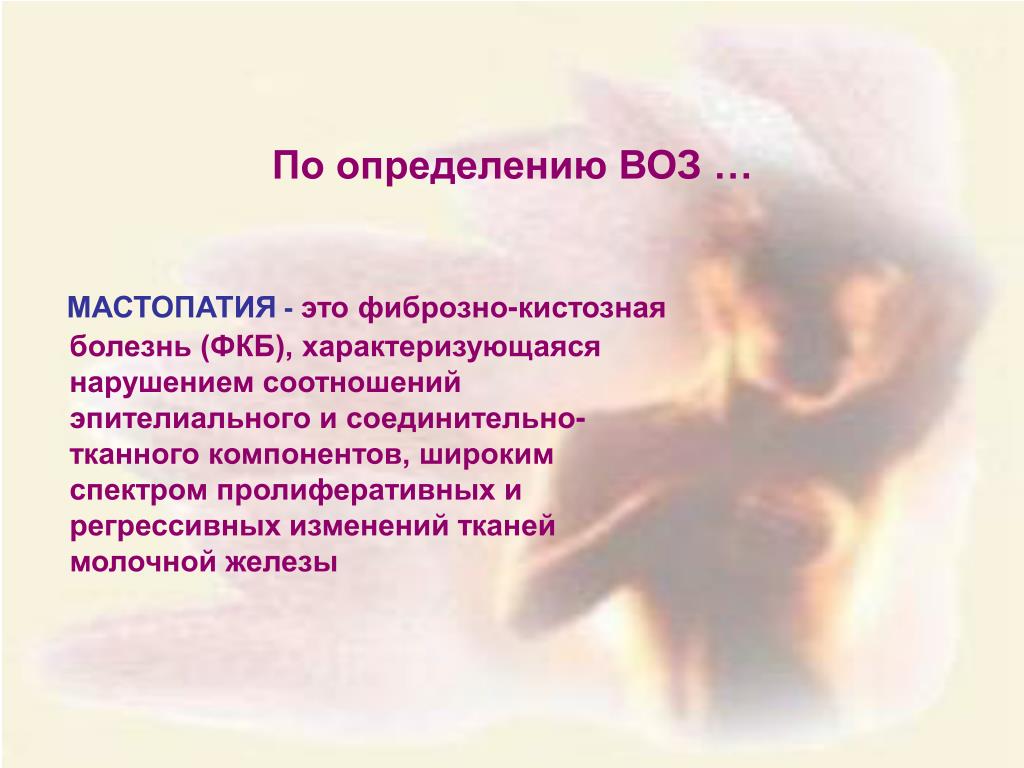 По определению ВОЗ …

МАСТОПАТИЯ - это фиброзно-кистозная болезнь (ФКБ), характеризующаяся нарушением соотношений эпителиального и соединительно-тканного компонентов, широким спектром пролиферативных и регрессивных изменений тканей молочной железы